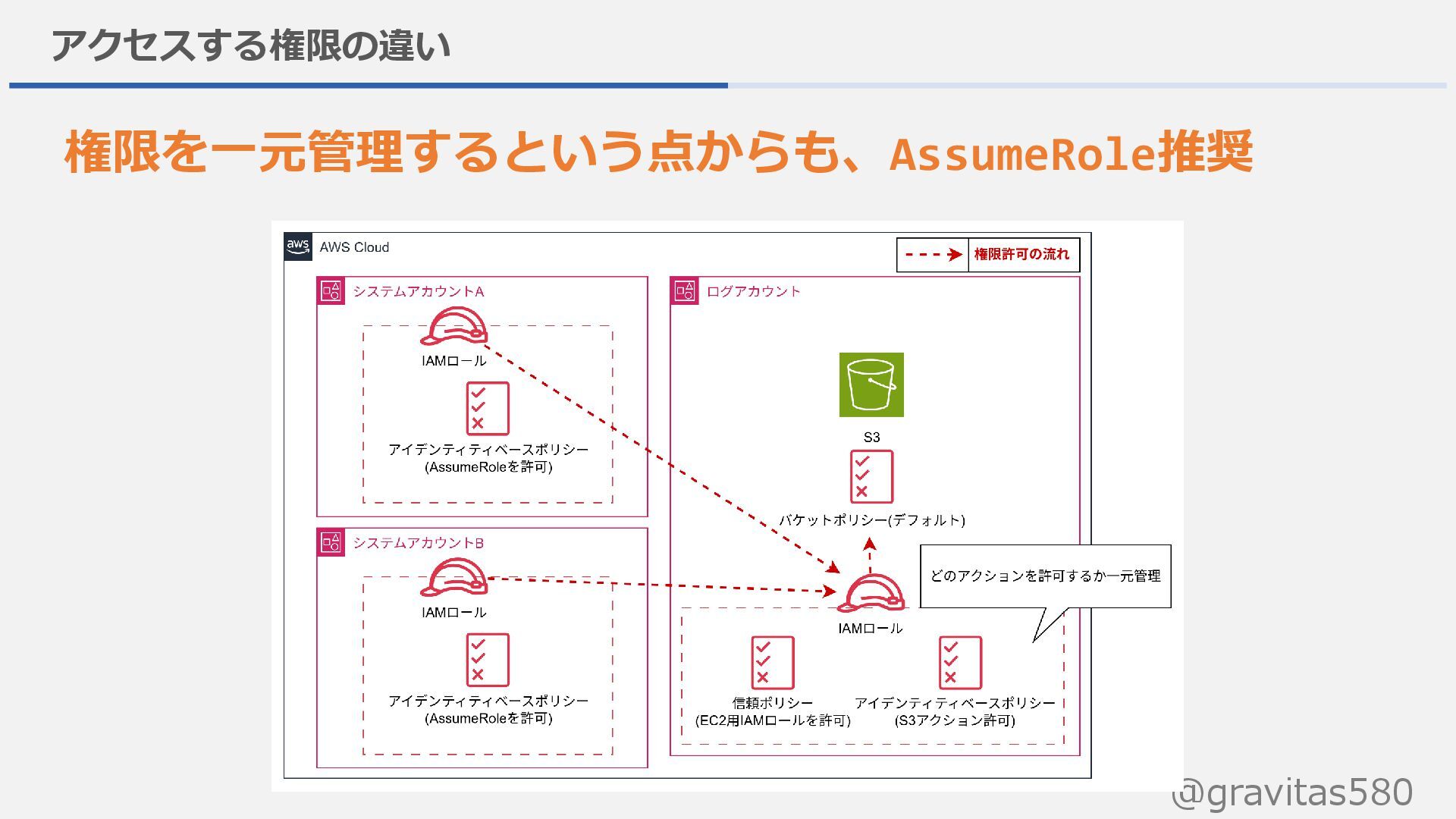 アクセスする権限の違い

権限を一元管理するという点からも、AssumeRole推奨

aws AWS Cloud

権限許可の流れ

システムアカウントA

IAMロール

アイデンティティベースポリシー
(AssumeRoleを許可)

システムアカウントB

IAMロール

アイデンティティベースポリシー
(AssumeRoleを許可)

ログアカウント

S3

バケットポリシー(デフォルト)

どのアクションを許可するか一元管理

IAMロール

信頼ポリシー
(EC2用IAMロールを許可)

アイデンティティベースポリシー
(S3アクション許可)

@gravitas580